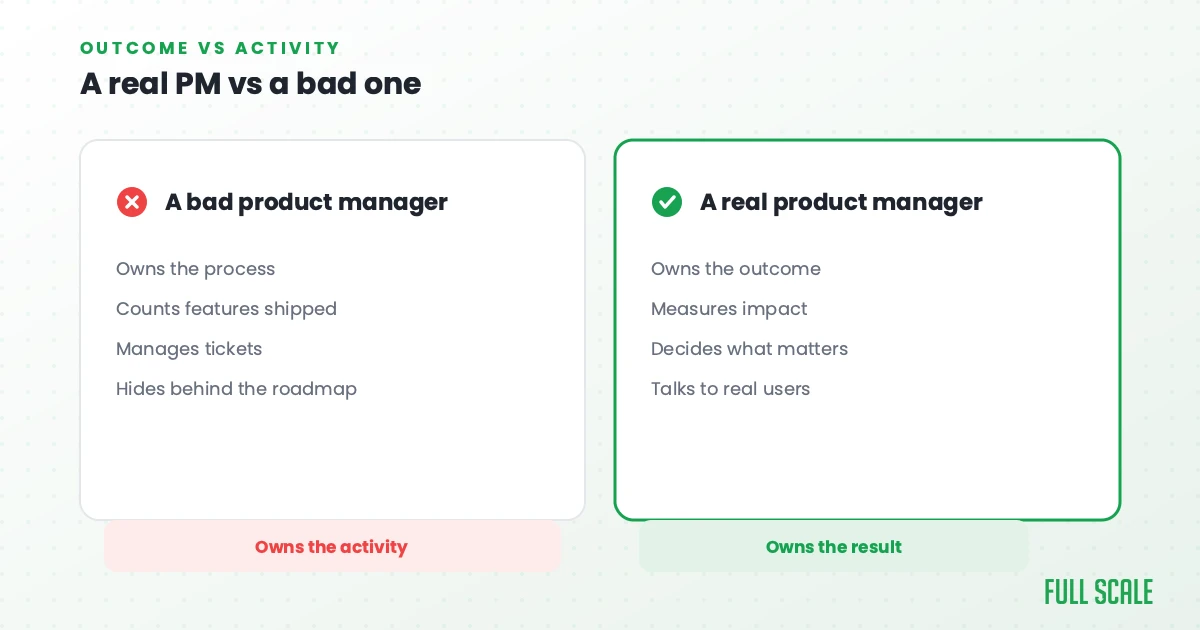 OUTCOME VS ACTIVITY

A real PM vs a bad one

A bad product manager

Owns the process

Counts features shipped

Manages tickets

Hides behind the roadmap

Owns the activity

A real product manager

Owns the outcome

Measures impact

Decides what matters

Talks to real users

Owns the result

FULL SCALE